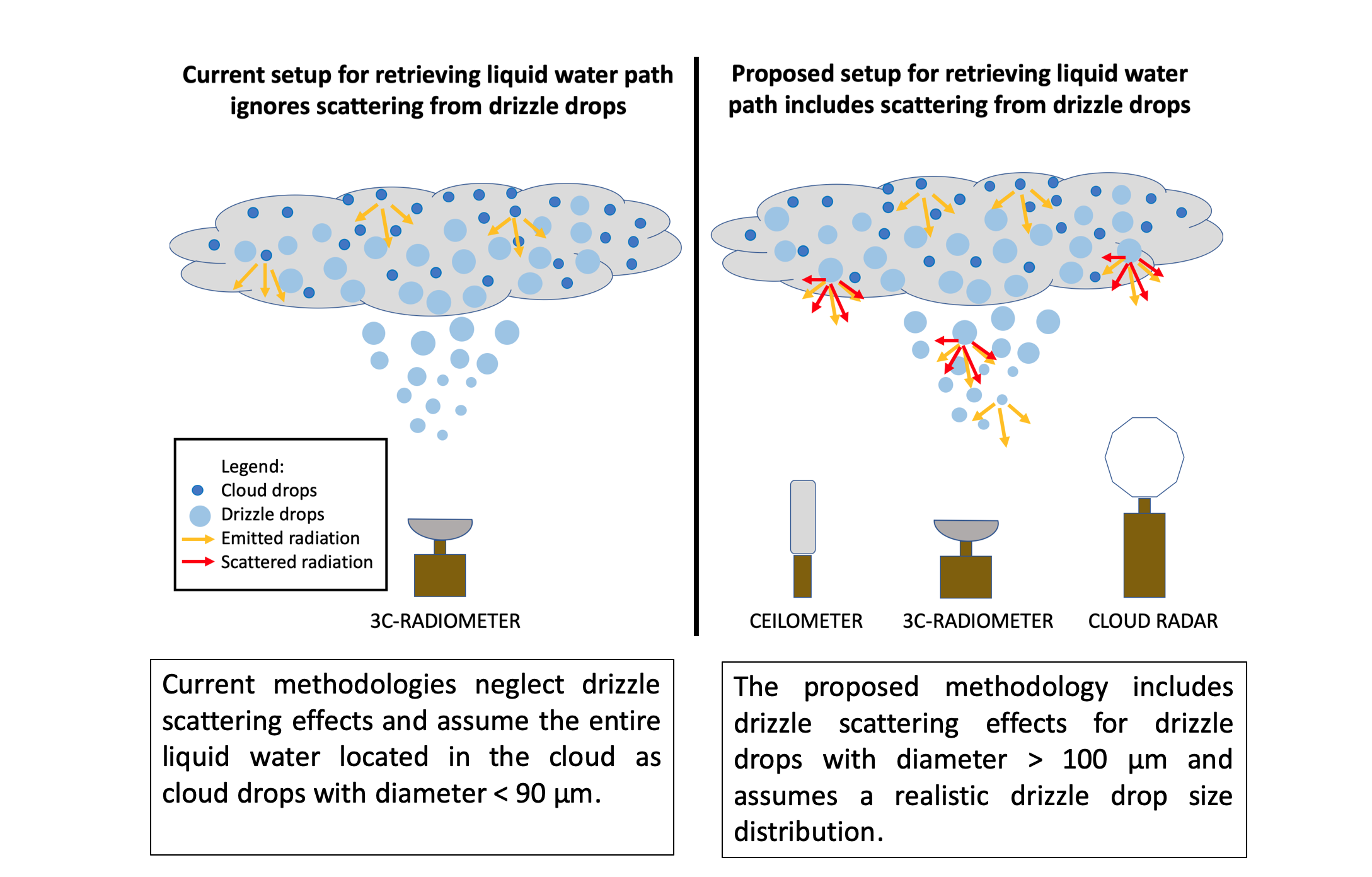 Current setup for retrieving liquid water path ignores scattering from drizzle drops

Legend:
Cloud drops
Drizzle drops
Emitted radiation
Scattered radiation

3C-RADIOMETER

Current methodologies neglect drizzle scattering effects and assume the entire liquid water located in the cloud as cloud drops with diameter < 90 µm.

Proposed setup for retrieving liquid water path includes scattering from drizzle drops

CEILOMETER

3C-RADIOMETER

CLOUD RADAR

The proposed methodology includes drizzle scattering effects for drizzle drops with diameter > 100 µm and assumes a realistic drizzle drop size distribution.